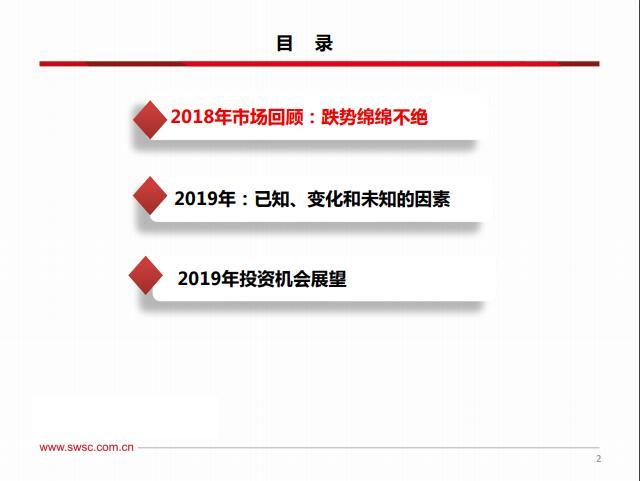 目　录

2018年市场回顾：跌势绵绵不绝

2019年：已知、变化和未知的因素

2019年投资机会展望

www.swsc.com.cn

2